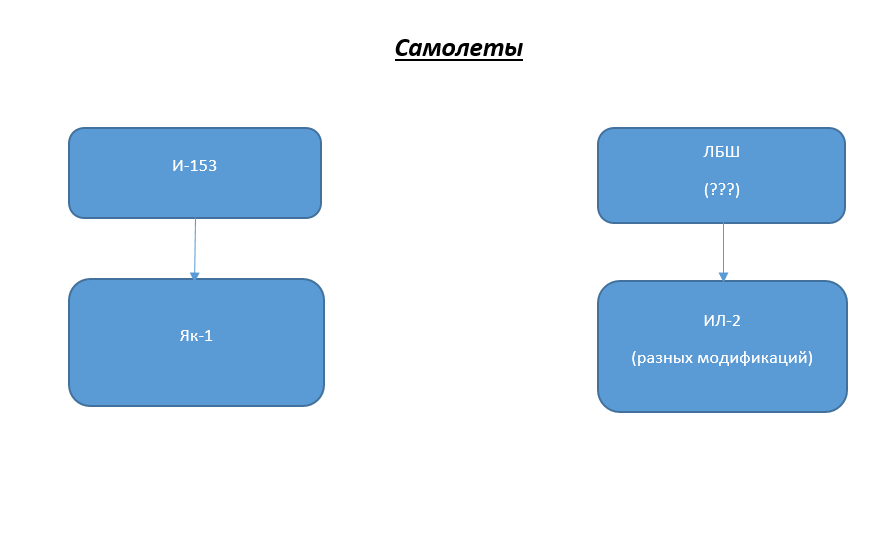 Самолеты

И-153

Як-1

ЛБШ

(???)

ИЛ-2

(разных модификаций)